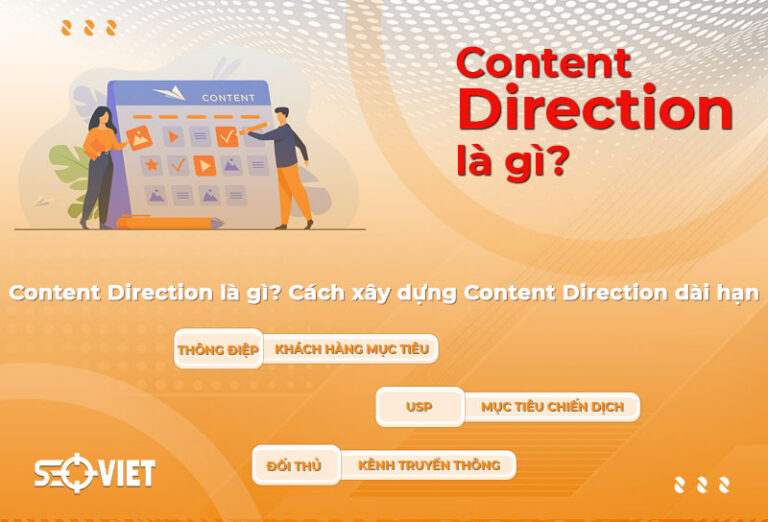 CONTENT

Content Direction là gì?

Content Direction là gì? Cách xây dựng Content Direction dài hạn

THÔNG ĐIỆP

KHÁCH HÀNG MỤC TIÊU

USP

MỤC TIÊU CHIẾN DỊCH

ĐỐI THỦ

KÊNH TRUYỀN THÔNG

SEOVIET